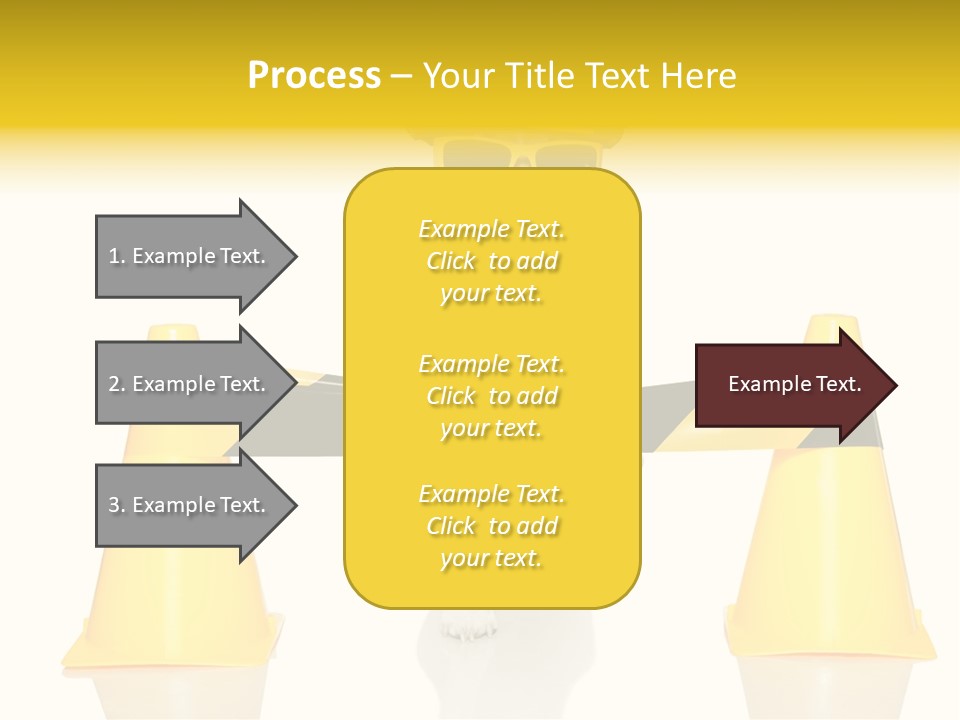 Process – Your Title Text Here

1. Example Text.

2. Example Text.

3. Example Text.

Example Text. Click to add your text.

Example Text. Click to add your text.

Example Text. Click to add your text.

Example Text.